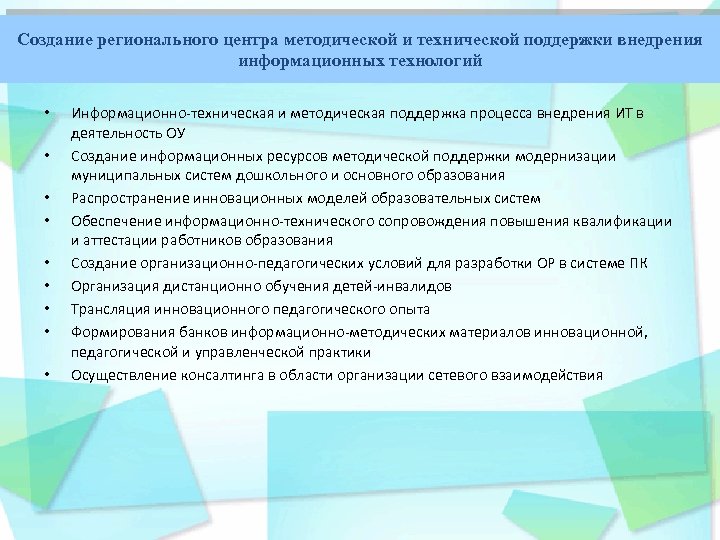 Создание регионального центра методической и технической поддержки внедрения информационных технологий

• Информационно-техническая и методическая поддержка процесса внедрения ИТ в деятельность ОУ
• Создание информационных ресурсов методической поддержки модернизации муниципальных систем дошкольного и основного образования
• Распространение инновационных моделей образовательных систем
• Обеспечение информационно-технического сопровождения повышения квалификации и аттестации работников образования
• Создание организационно-педагогических условий для разработки ОР в системе ПК
• Организация дистанционно обучения детей-инвалидов
• Трансляция инновационного педагогического опыта
• Формирования банков информационно-методических материалов инновационной, педагогической и управленческой практики
• Осуществление консалтинга в области организации сетевого взаимодействия